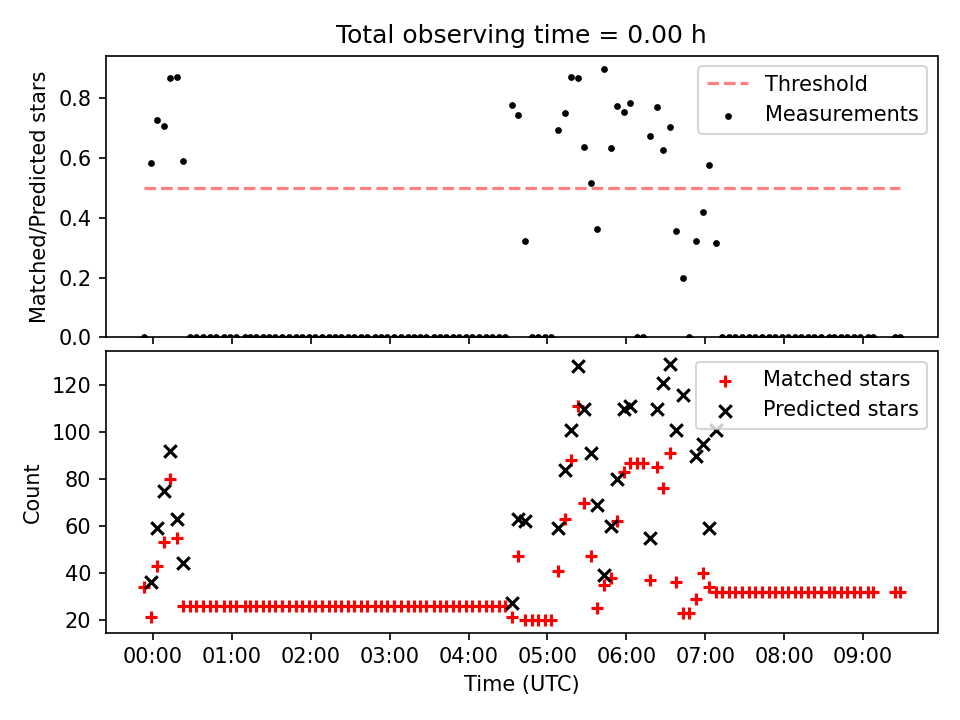 Total observing time = 0.00 h

Matched/Predicted stars

0.8
0.6
0.4
0.2
0.0

Threshold
Measurements

Count

120
100
80
60
40
20

Matched stars
Predicted stars

00:00 01:00 02:00 03:00 04:00 05:00 06:00 07:00 08:00 09:00

Time (UTC)